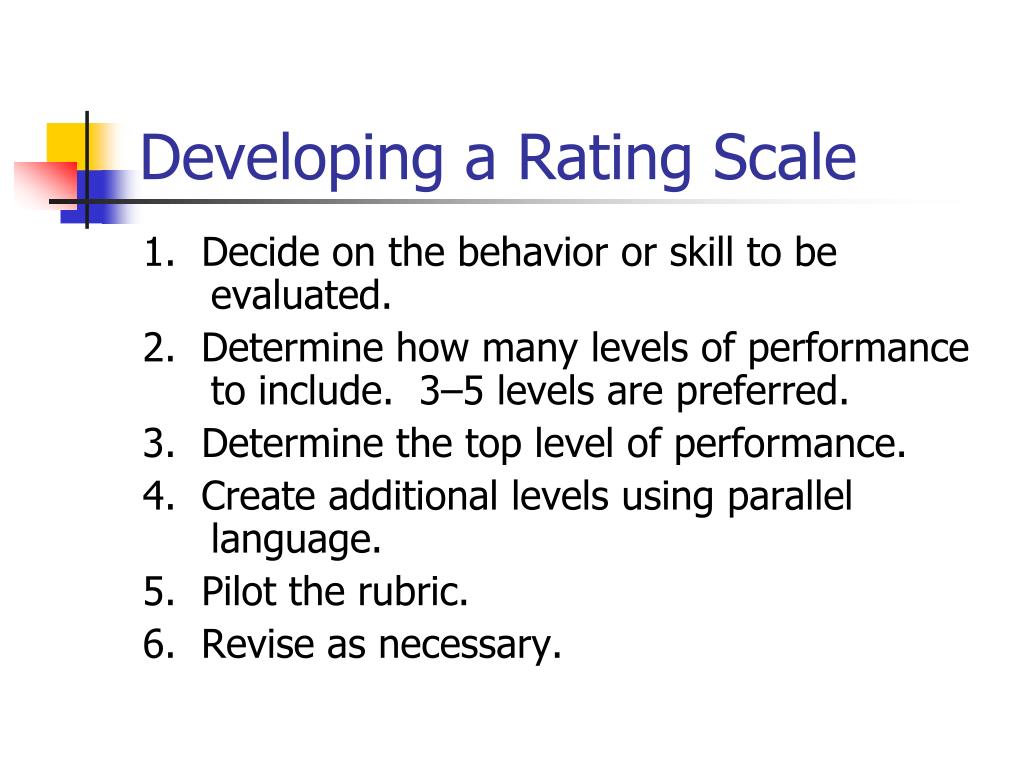 Developing a Rating Scale

1. Decide on the behavior or skill to be evaluated.

2. Determine how many levels of performance to include. 3–5 levels are preferred.

3. Determine the top level of performance.

4. Create additional levels using parallel language.

5. Pilot the rubric.

6. Revise as necessary.